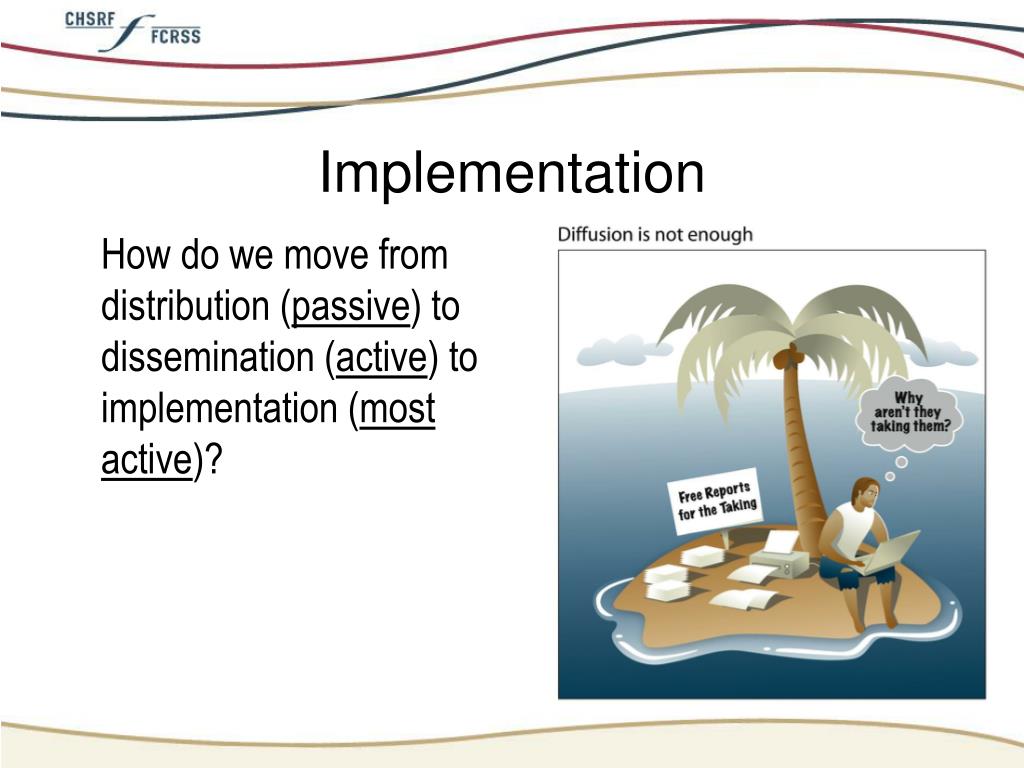 CHSRF FCRSS

Implementation

How do we move from distribution (passive) to dissemination (active) to implementation (most active)?

Diffusion is not enough

Why aren't they taking them?

Free Reports for the Taking